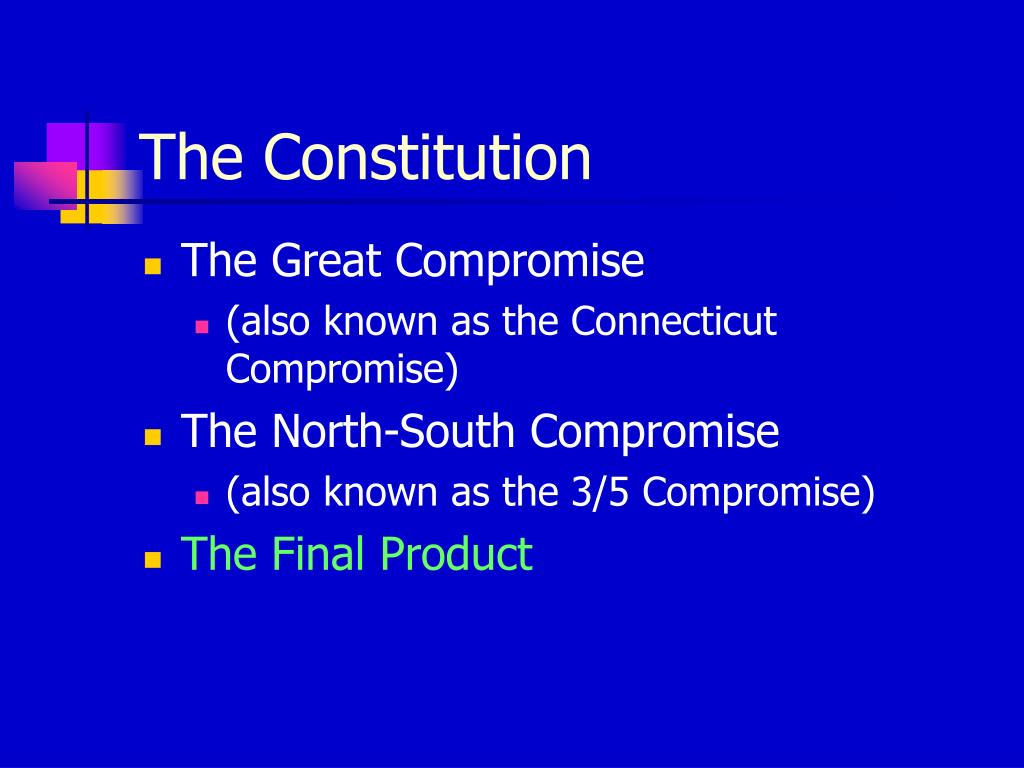 The Constitution

- The Great Compromise
  - (also known as the Connecticut Compromise)
- The North-South Compromise
  - (also known as the 3/5 Compromise)
- The Final Product